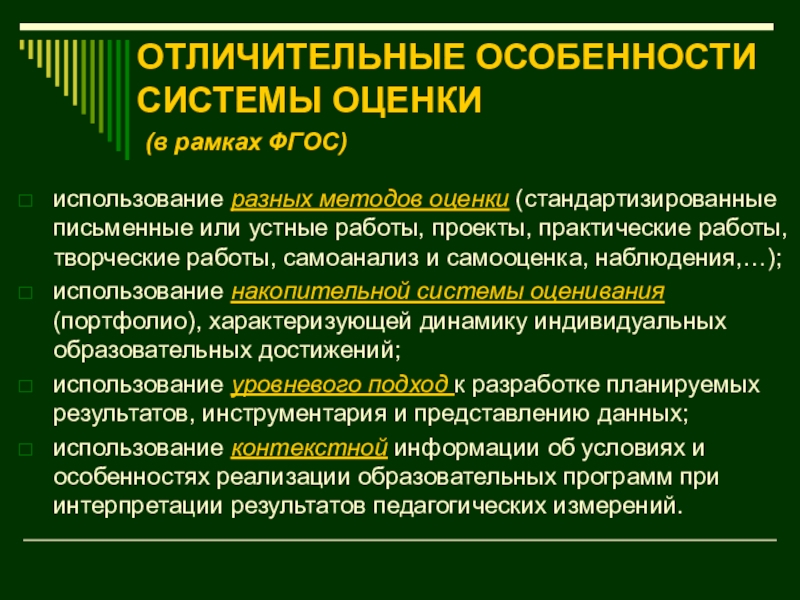 ОТЛИЧИТЕЛЬНЫЕ ОСОБЕННОСТИ СИСТЕМЫ ОЦЕНКИ

(в рамках ФГОС)

использование разных методов оценки (стандартизированные письменные или устные работы, проекты, практические работы, творческие работы, самоанализ и самооценка, наблюдения,…);

использование накопительной системы оценивания (портфолио), характеризующей динамику индивидуальных образовательных достижений;

использование уровневого подход к разработке планируемых результатов, инструментария и представлению данных;

использование контекстной информации об условиях и особенностях реализации образовательных программ при интерпретации результатов педагогических измерений.